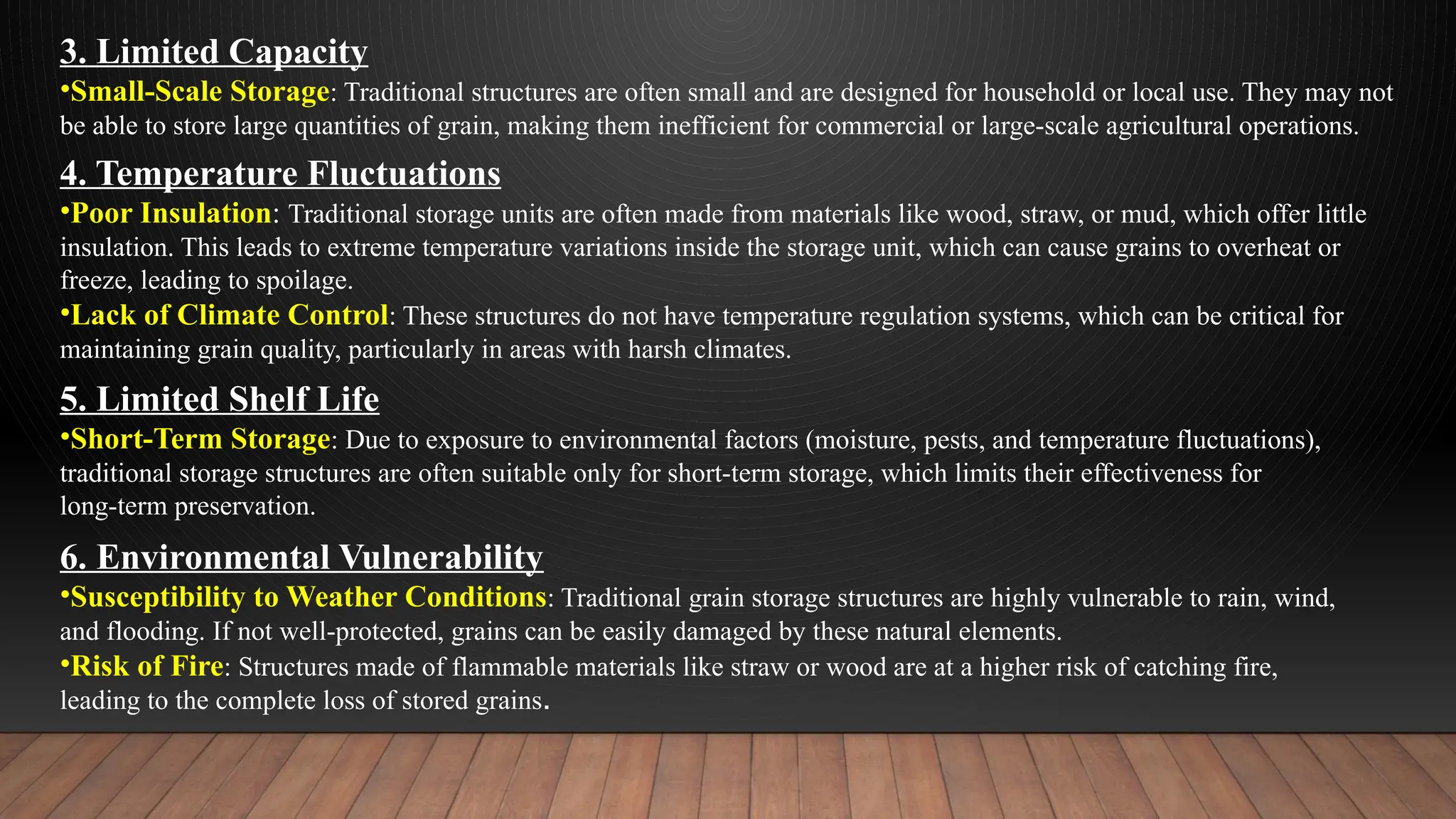 3. Limited Capacity

•Small-Scale Storage: Traditional structures are often small and are designed for household or local use. They may not be able to store large quantities of grain, making them inefficient for commercial or large-scale agricultural operations.

4. Temperature Fluctuations

•Poor Insulation: Traditional storage units are often made from materials like wood, straw, or mud, which offer little insulation. This leads to extreme temperature variations inside the storage unit, which can cause grains to overheat or freeze, leading to spoilage.

•Lack of Climate Control: These structures do not have temperature regulation systems, which can be critical for maintaining grain quality, particularly in areas with harsh climates.

5. Limited Shelf Life

•Short-Term Storage: Due to exposure to environmental factors (moisture, pests, and temperature fluctuations), traditional storage structures are often suitable only for short-term storage, which limits their effectiveness for long-term preservation.

6. Environmental Vulnerability

•Susceptibility to Weather Conditions: Traditional grain storage structures are highly vulnerable to rain, wind, and flooding. If not well-protected, grains can be easily damaged by these natural elements.

•Risk of Fire: Structures made of flammable materials like straw or wood are at a higher risk of catching fire, leading to the complete loss of stored grains.